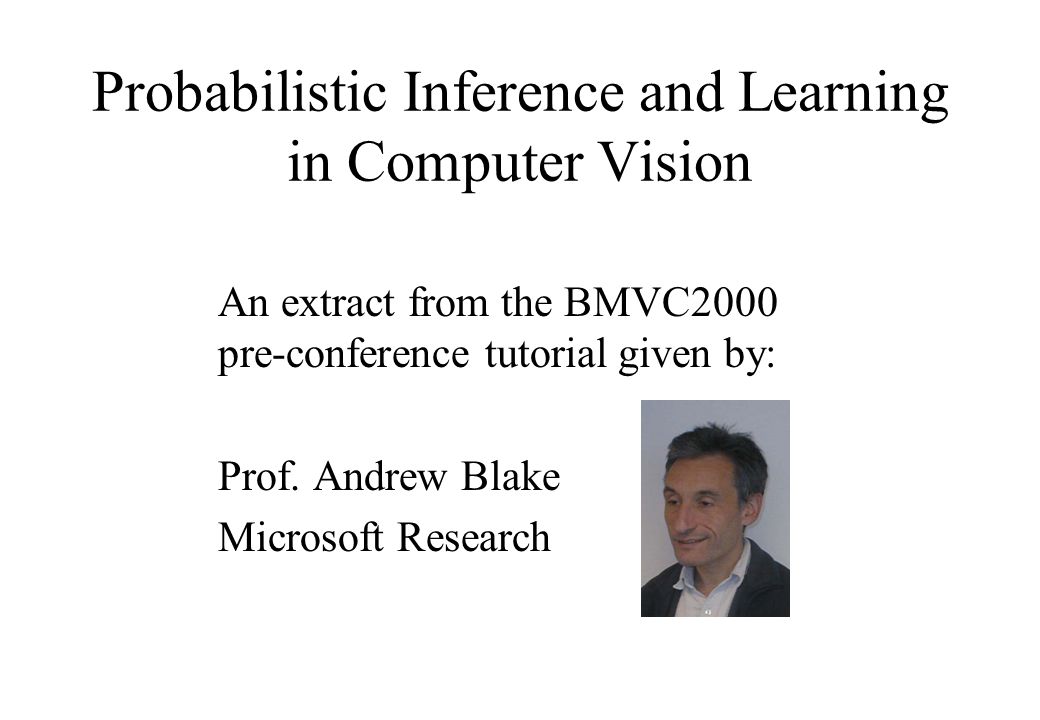 Probabilistic Inference and Learning in Computer Vision

An extract from the BMVC2000 pre-conference tutorial given by:

Prof. Andrew Blake

Microsoft Research